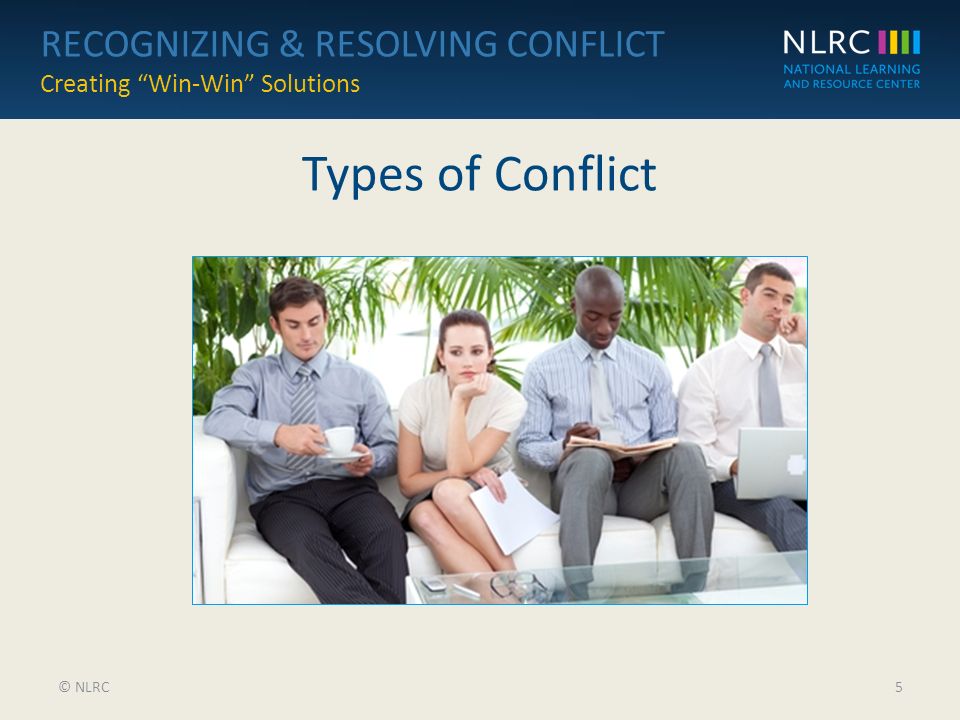 RECOGNIZING & RESOLVING CONFLICT
Creating “Win-Win” Solutions

NLRC
NATIONAL LEARNING AND RESOURCE CENTER

Types of Conflict

© NLRC

5